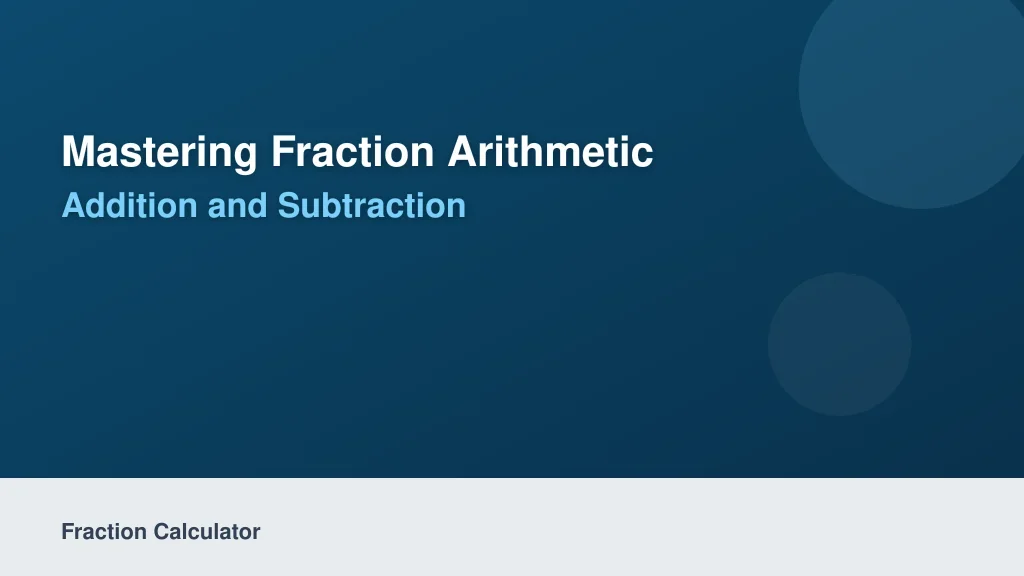 Mastering Fraction Arithmetic

Addition and Subtraction

Fraction Calculator